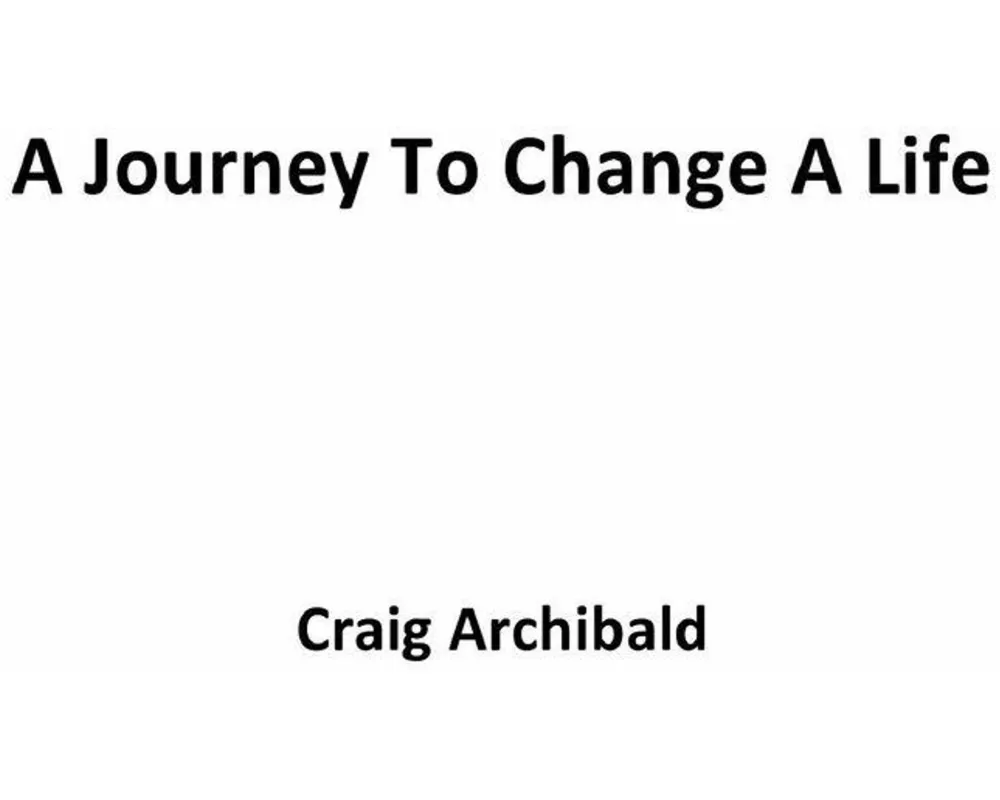 A Journey To Change A Life

Craig Archibald